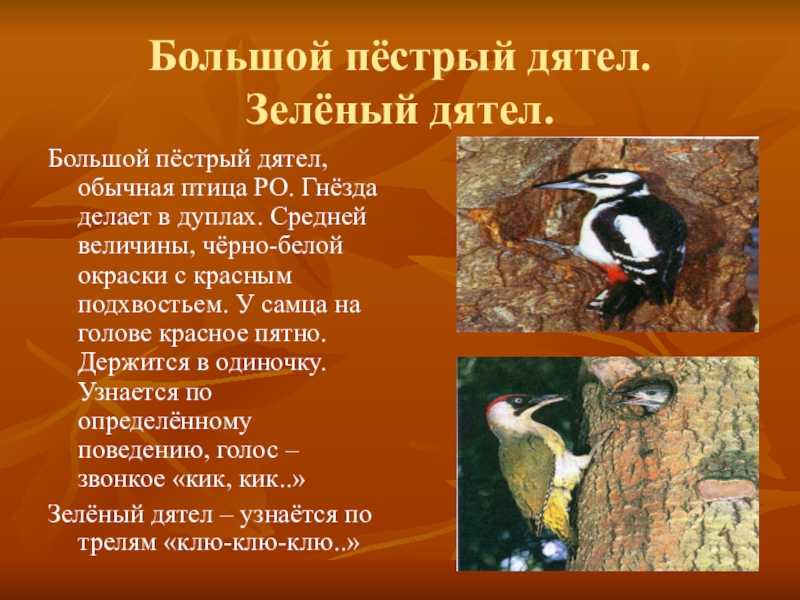 Большой пёстрый дятел. Зелёный дятел.

Большой пёстрый дятел, обычная птица РО. Гнёзда делает в дуплах. Средней величины, чёрно-белой окраски с красным подхвостьем. У самца на голове красное пятно. Держится в одиночку. Узнается по определённому поведению, голос – звонкое «кик, кик..»

Зелёный дятел – узнаётся по трелям «клю-клю-клю..»